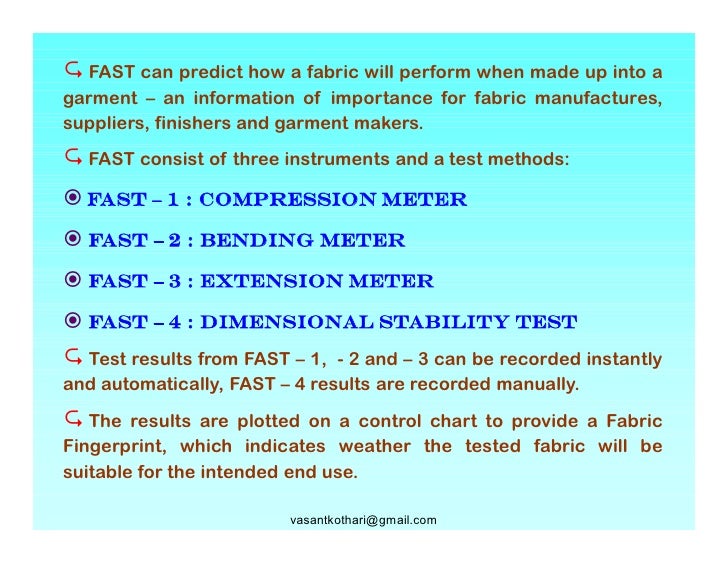 FAST can predict how a fabric will perform when made up into a garment – an information of importance for fabric manufactures, suppliers, finishers and garment makers.

FAST consist of three instruments and a test methods:

FAST – 1 : COMPRESSION METER

FAST – 2 : BENDING METER

FAST – 3 : EXTENSION METER

FAST – 4 : DIMENSIONAL STABILITY TEST

Test results from FAST – 1, - 2 and – 3 can be recorded instantly and automatically, FAST – 4 results are recorded manually.

The results are plotted on a control chart to provide a Fabric Fingerprint, which indicates weather the tested fabric will be suitable for the intended end use.

vasantkothari@gmail.com